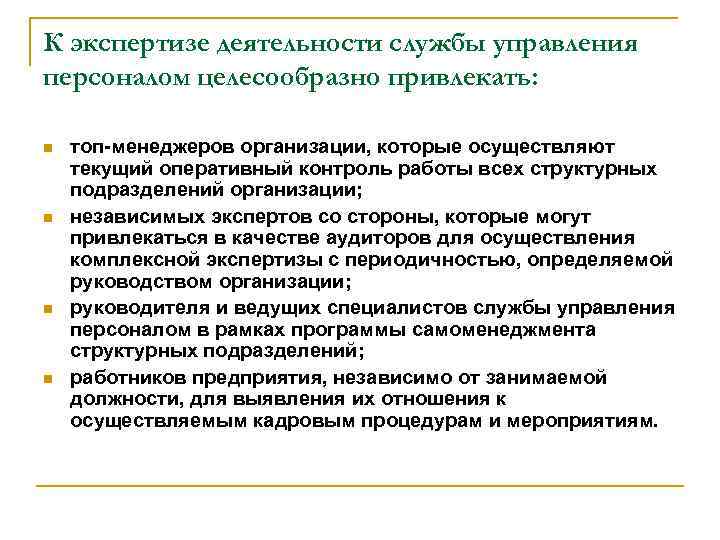 К экспертизе деятельности службы управления персоналом целесообразно привлекать:

- топ-менеджеров организации, которые осуществляют текущий оперативный контроль работы всех структурных подразделений организации;
- независимых экспертов со стороны, которые могут привлекаться в качестве аудиторов для осуществления комплексной экспертизы с периодичностью, определяемой руководством организации;
- руководителя и ведущих специалистов службы управления персоналом в рамках программы самоменеджмента структурных подразделений;
- работников предприятия, независимо от занимаемой должности, для выявления их отношения к осуществляемым кадровым процедурам и мероприятиям.